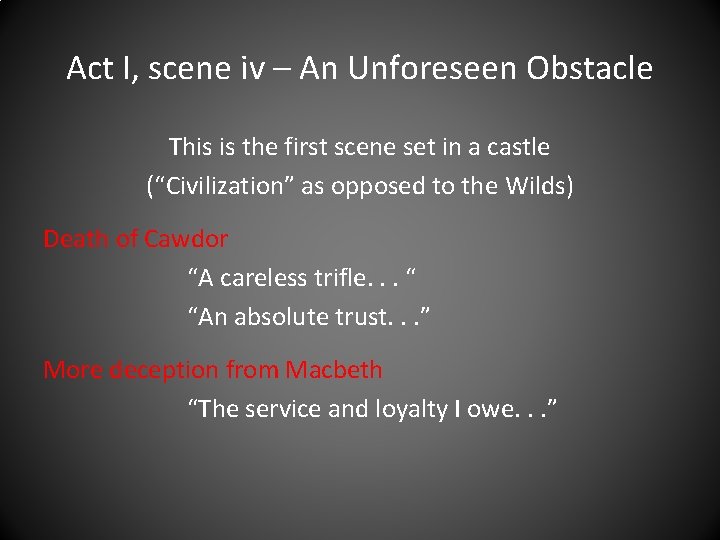 Act I, scene iv – An Unforeseen Obstacle

This is the first scene set in a castle
(“Civilization” as opposed to the Wilds)

Death of Cawdor

“A careless trifle. . . “

“An absolute trust. . .”

More deception from Macbeth

“The service and loyalty I owe. . .”